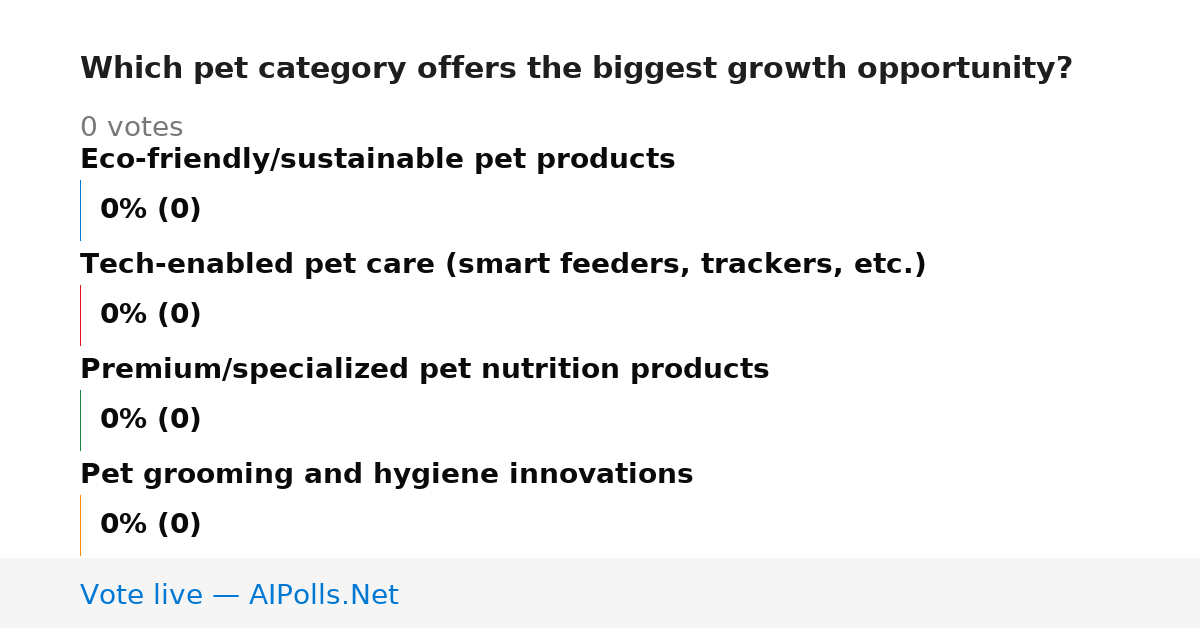 Which pet category offers the biggest growth opportunity?

0 votes

Eco-friendly/sustainable pet products

0% (0)

Tech-enabled pet care (smart feeders, trackers, etc.)

0% (0)

Premium/specialized pet nutrition products

0% (0)

Pet grooming and hygiene innovations

0% (0)

Vote live — AIPolls.Net